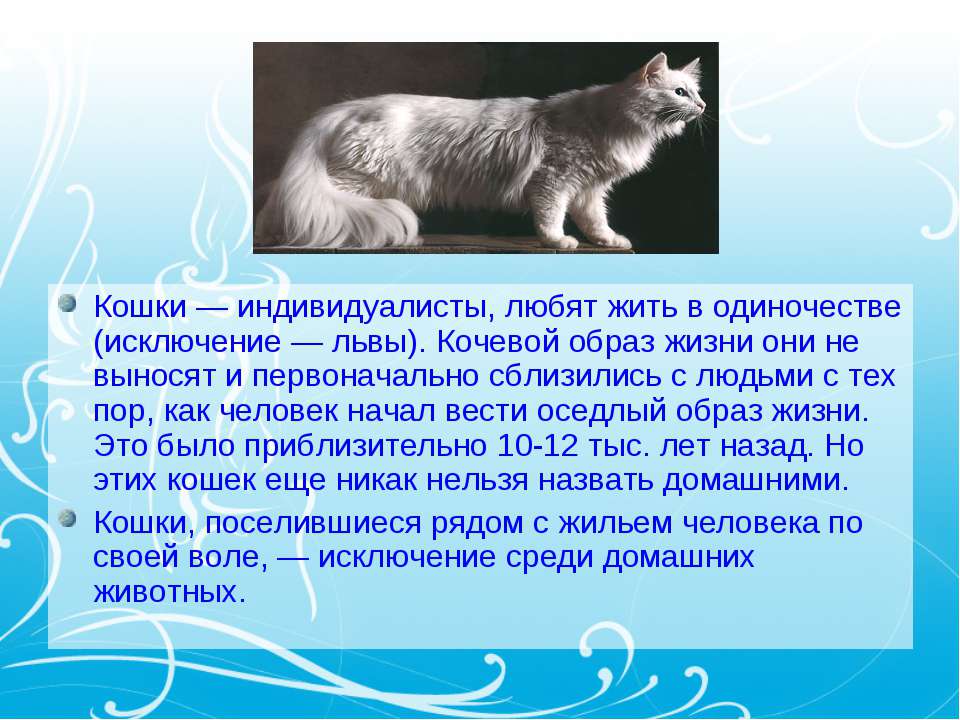 Кошки — индивидуалисты, любят жить в одиночестве (исключение — львы). Кочевой образ жизни они не выносят и первоначально сблизились с людьми с тех пор, как человек начал вести оседлый образ жизни. Это было приблизительно 10-12 тыс. лет назад. Но этих кошек еще никак нельзя назвать домашними.

Кошки, поселившиеся рядом с жильем человека по своей воле, — исключение среди домашних животных.